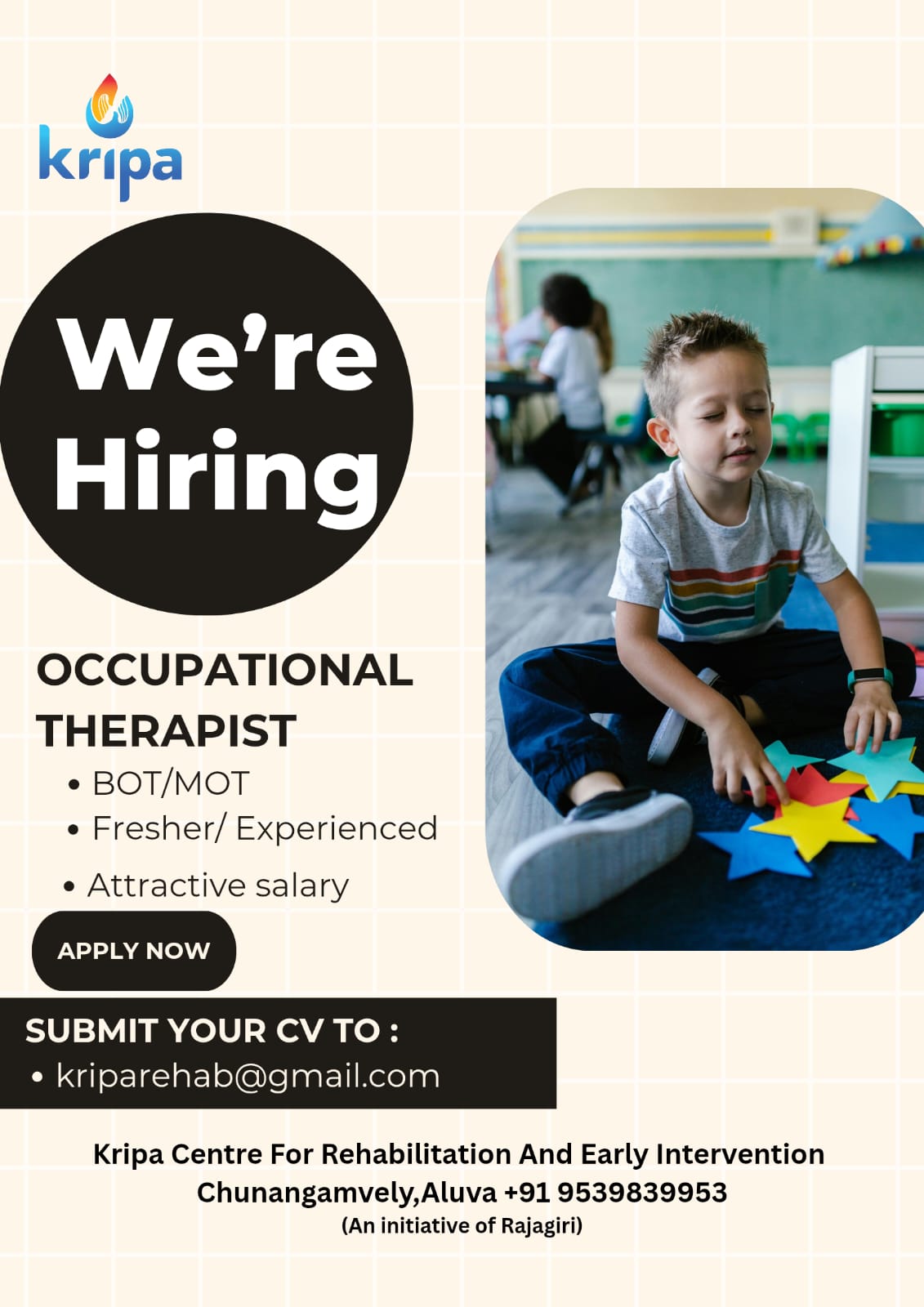 kripa

We're Hiring

OCCUPATIONAL THERAPIST

• BOT/MOT
• Fresher/ Experienced
• Attractive salary

APPLY NOW

SUBMIT YOUR CV TO :
• kriparehab@gmail.com

Kripa Centre For Rehabilitation And Early Intervention
Chunangamvely,Aluva +91 9539839953
(An initiative of Rajagiri)